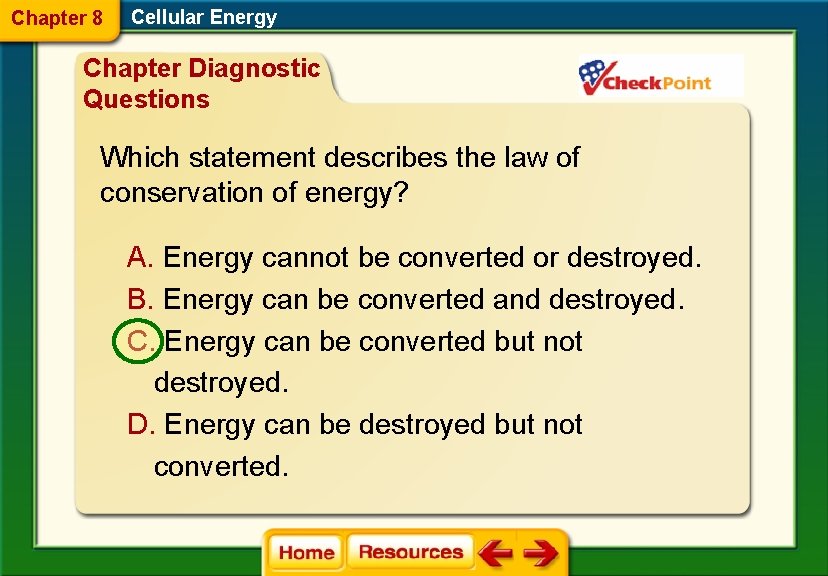 Chapter 8 Cellular Energy

Chapter Diagnostic Questions

CheckPoint

Which statement describes the law of conservation of energy?

A. Energy cannot be converted or destroyed.

B. Energy can be converted and destroyed.

C. Energy can be converted but not destroyed.

D. Energy can be destroyed but not converted.

Home Resources